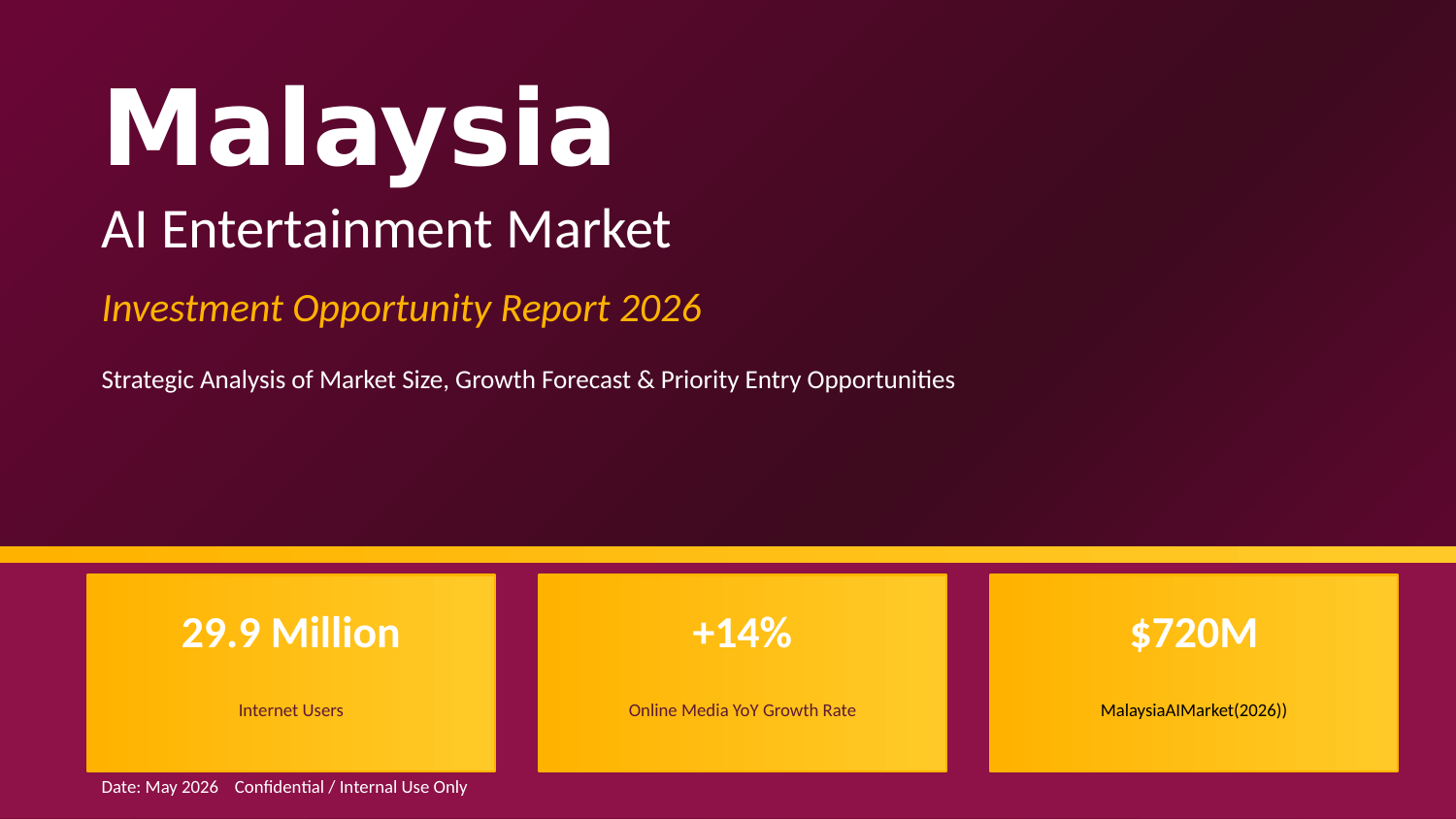 Malaysia

AI Entertainment Market

Investment Opportunity Report 2026

Strategic Analysis of Market Size, Growth Forecast & Priority Entry Opportunities

29.9 Million

Internet Users

+14%

Online Media YoY Growth Rate

$720M

MalaysiaAIMarket(2026))

Date: May 2026 Confidential / Internal Use Only